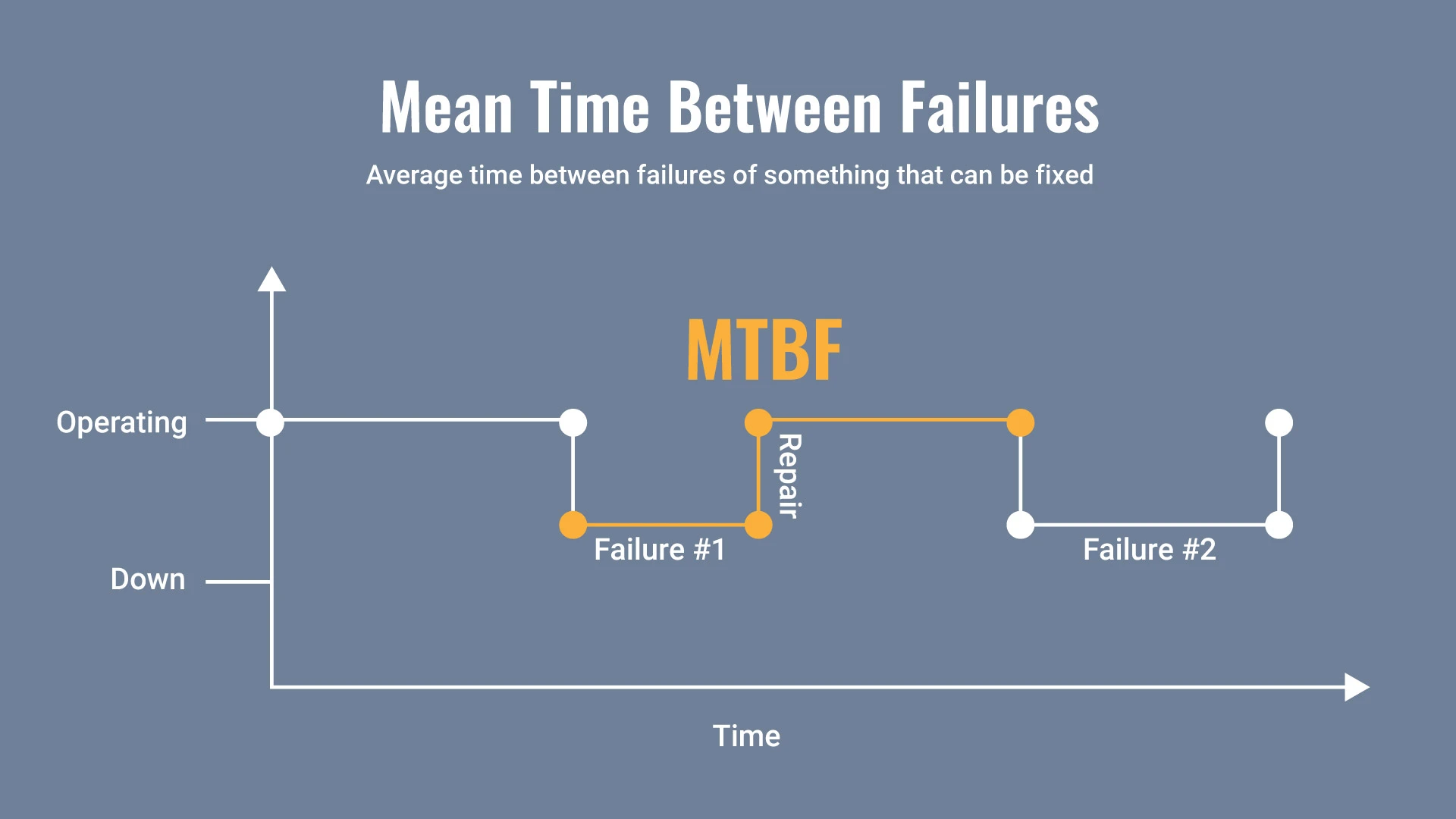 Mean Time Between Failures

Average time between failures of something that can be fixed

MTBF

Operating

Repair

Failure #1

Failure #2

Down

Time